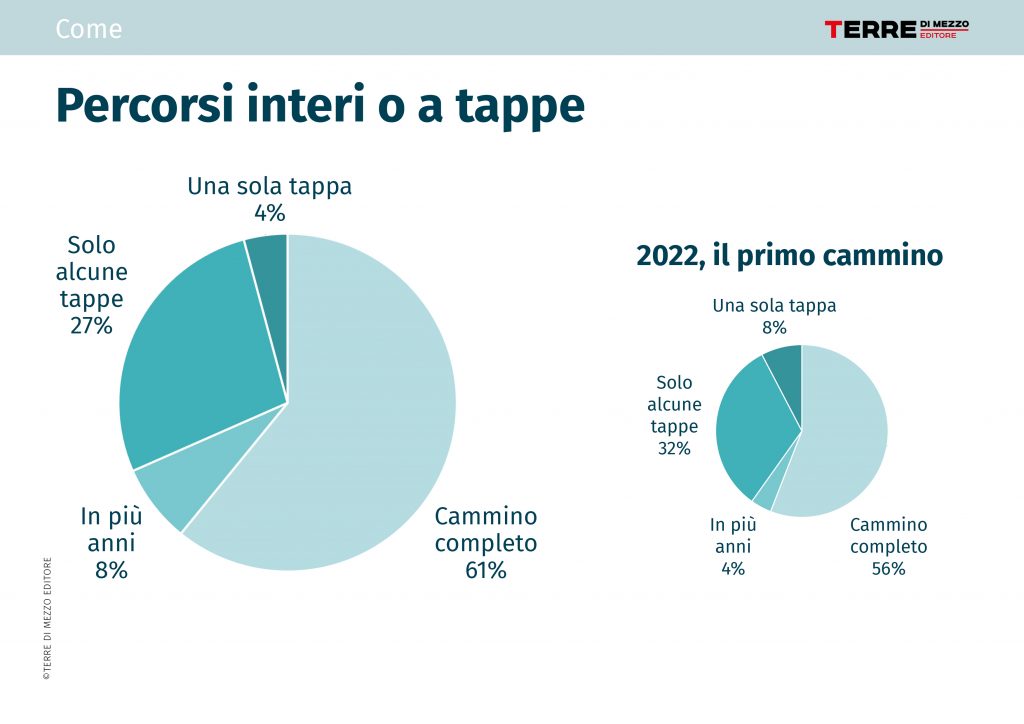 Come

TERRE DI MEZZO EDITORE

Percorsi interi o a tappe

Una sola tappa 4%

Solo alcune tappe 27%

In più anni 8%

Cammino completo 61%

2022, il primo cammino

Una sola tappa 8%

Solo alcune tappe 32%

In più anni 4%

Cammino completo 56%

©TERRE DI MEZZO EDITORE